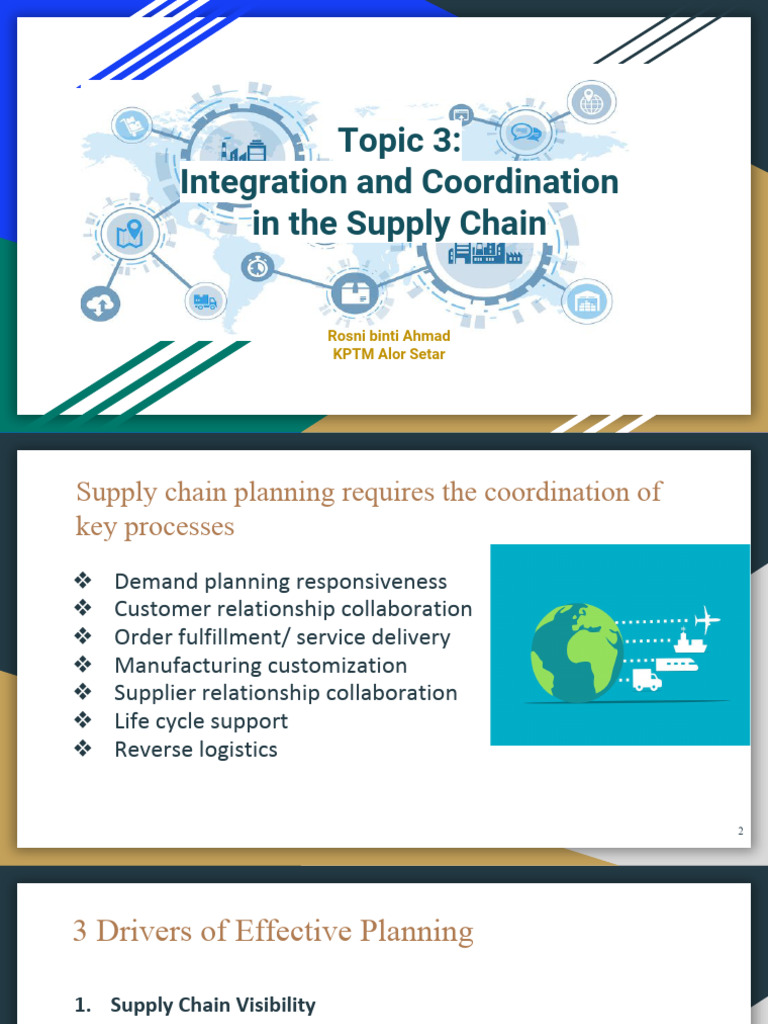 Topic 3:
Integration and Coordination in the Supply Chain

Rosni binti Ahmad
KPTM Alor Setar

Supply chain planning requires the coordination of key processes

❖ Demand planning responsiveness
❖ Customer relationship collaboration
❖ Order fulfillment/ service delivery
❖ Manufacturing customization
❖ Supplier relationship collaboration
❖ Life cycle support
❖ Reverse logistics

2

3 Drivers of Effective Planning

1. Supply Chain Visibility